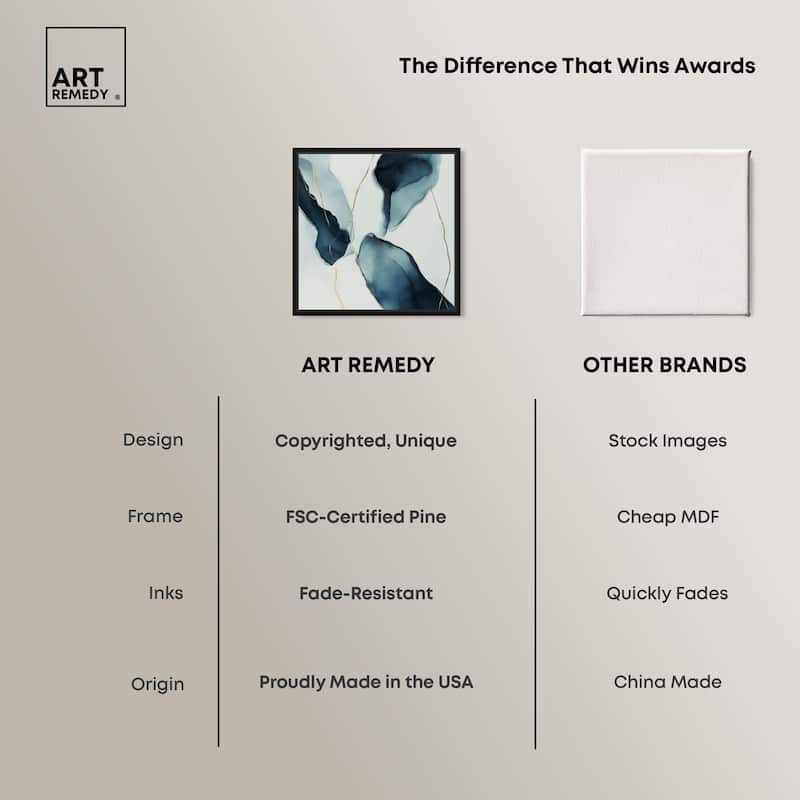 ART REMEDY ®

The Difference That Wins Awards

| | ART REMEDY | OTHER BRANDS |
|---|---|---|
| Design | Copyrighted, Unique | Stock Images |
| Frame | FSC-Certified Pine | Cheap MDF |
| Inks | Fade-Resistant | Quickly Fades |
| Origin | Proudly Made in the USA | China Made |